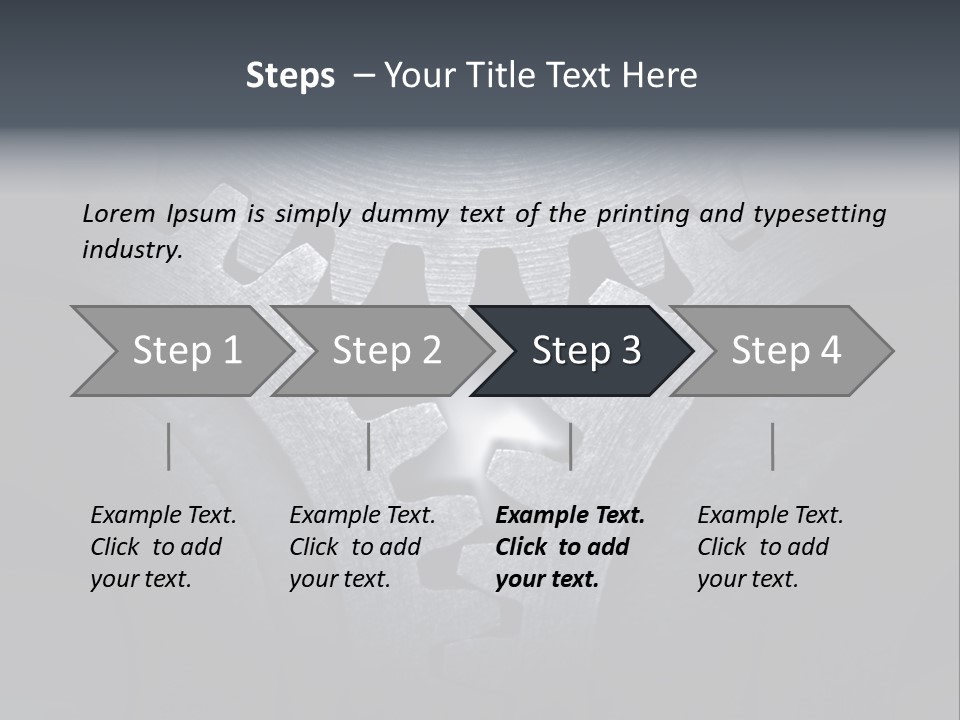 Steps – Your Title Text Here

Lorem Ipsum is simply dummy text of the printing and typesetting industry.

Step 1

Step 2

Step 3

Step 4

Example Text. Click to add your text.

Example Text. Click to add your text.

Example Text. Click to add your text.

Example Text. Click to add your text.